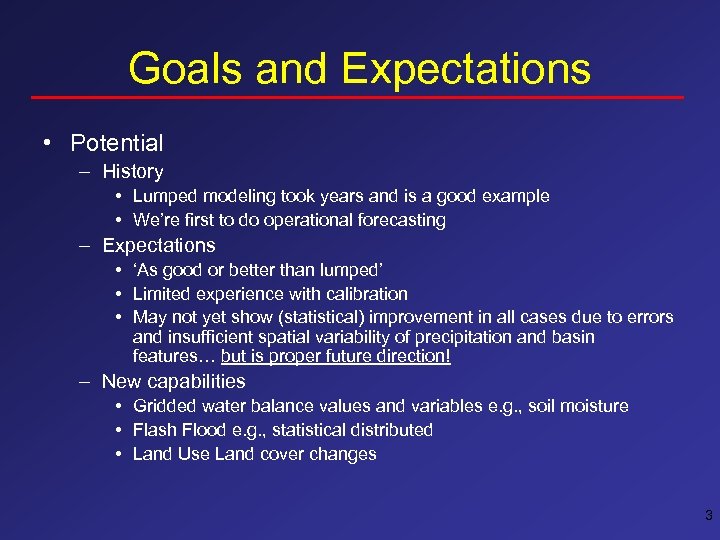 Goals and Expectations

• Potential
  – History
    • Lumped modeling took years and is a good example
    • We're first to do operational forecasting
  – Expectations
    • 'As good or better than lumped'
    • Limited experience with calibration
    • May not yet show (statistical) improvement in all cases due to errors and insufficient spatial variability of precipitation and basin features… but is proper future direction!
  – New capabilities
    • Gridded water balance values and variables e.g., soil moisture
    • Flash Flood e.g., statistical distributed
    • Land Use Land cover changes

3